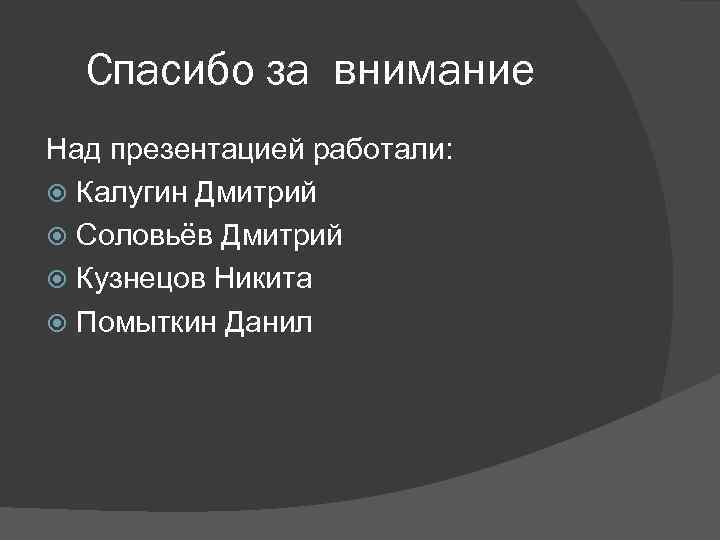 Спасибо за внимание

Над презентацией работали:
Калугин Дмитрий
Соловьёв Дмитрий
Кузнецов Никита
Помыткин Данил